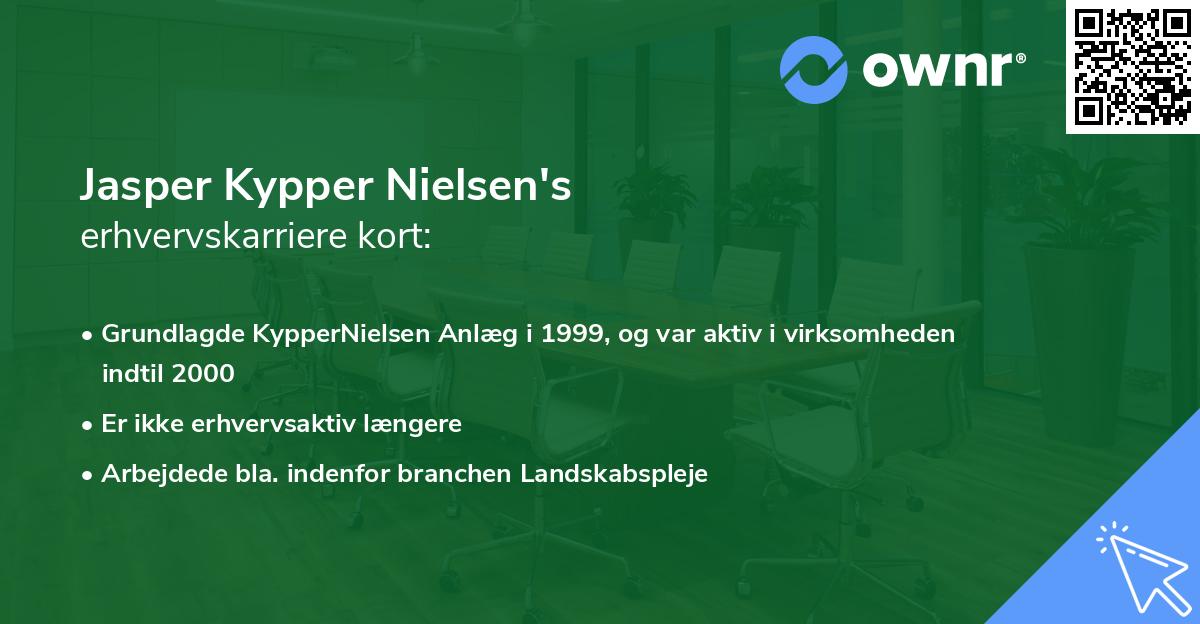 ownr®

Jasper Kypper Nielsen's
erhvervskarriere kort:

• Grundlagde KypperNielsen Anlæg i 1999, og var aktiv i virksomheden indtil 2000
• Er ikke erhvervsaktiv længere
• Arbejdede bla. indenfor branchen Landskabspleje